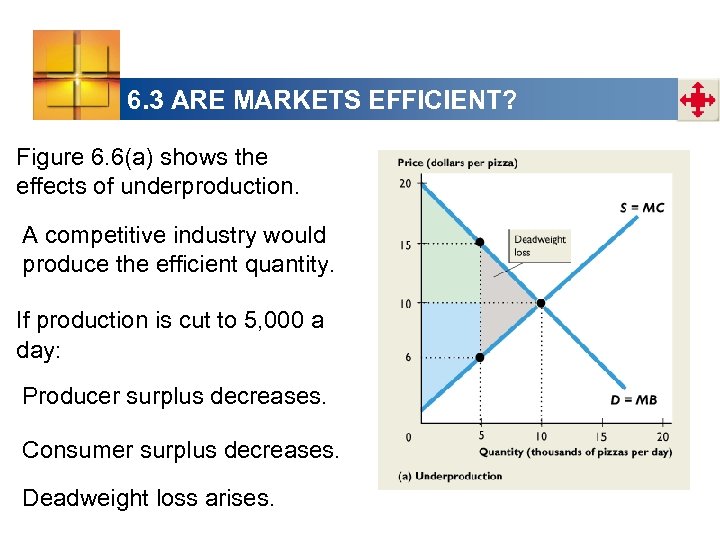 6.3 ARE MARKETS EFFICIENT?

Figure 6.6(a) shows the effects of underproduction.

A competitive industry would produce the efficient quantity.

If production is cut to 5,000 a day:

Producer surplus decreases.

Consumer surplus decreases.

Deadweight loss arises.

Price (dollars per pizza)
20
15
10
6
0
S = MC
Deadweight loss
D = MB
5
10
15
20
Quantity (thousands of pizzas per day)
(a) Underproduction